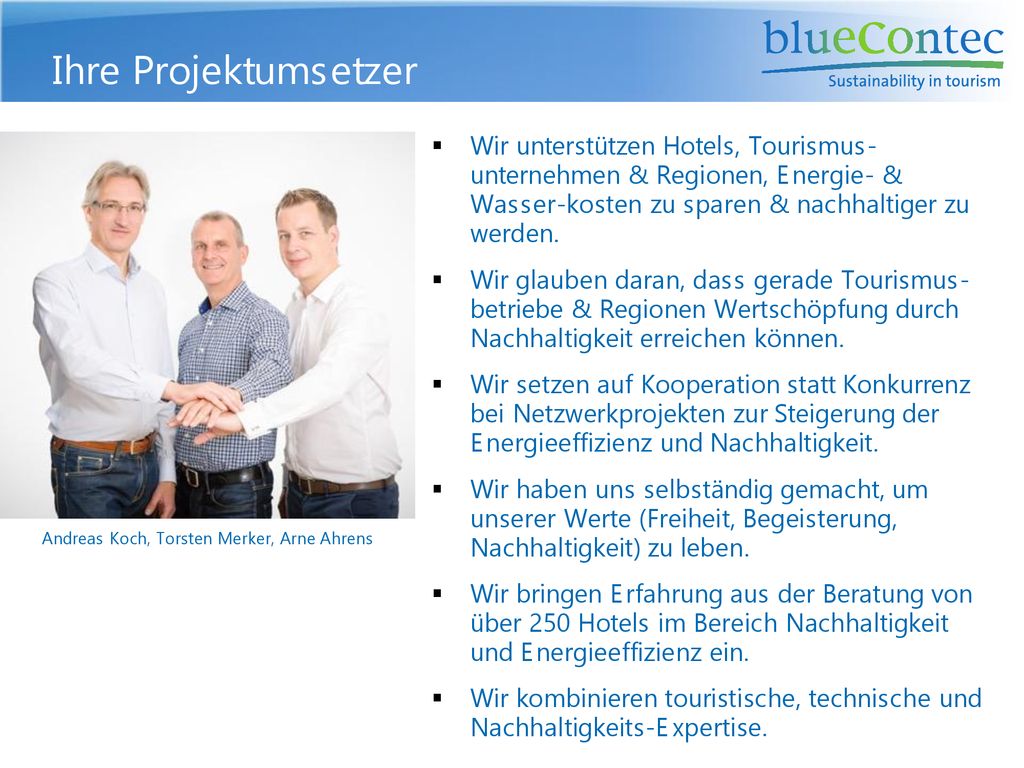 Ihre Projektumsetzer

blueContec
Sustainability in tourism

Andreas Koch, Torsten Merker, Arne Ahrens

▪ Wir unterstützen Hotels, Tourismusunternehmen & Regionen, Energie- & Wasser-kosten zu sparen & nachhaltiger zu werden.

▪ Wir glauben daran, dass gerade Tourismusbetriebe & Regionen Wertschöpfung durch Nachhaltigkeit erreichen können.

▪ Wir setzen auf Kooperation statt Konkurrenz bei Netzwerkprojekten zur Steigerung der Energieeffizienz und Nachhaltigkeit.

▪ Wir haben uns selbständig gemacht, um unserer Werte (Freiheit, Begeisterung, Nachhaltigkeit) zu leben.

▪ Wir bringen Erfahrung aus der Beratung von über 250 Hotels im Bereich Nachhaltigkeit und Energieeffizienz ein.

▪ Wir kombinieren touristische, technische und Nachhaltigkeits-Expertise.